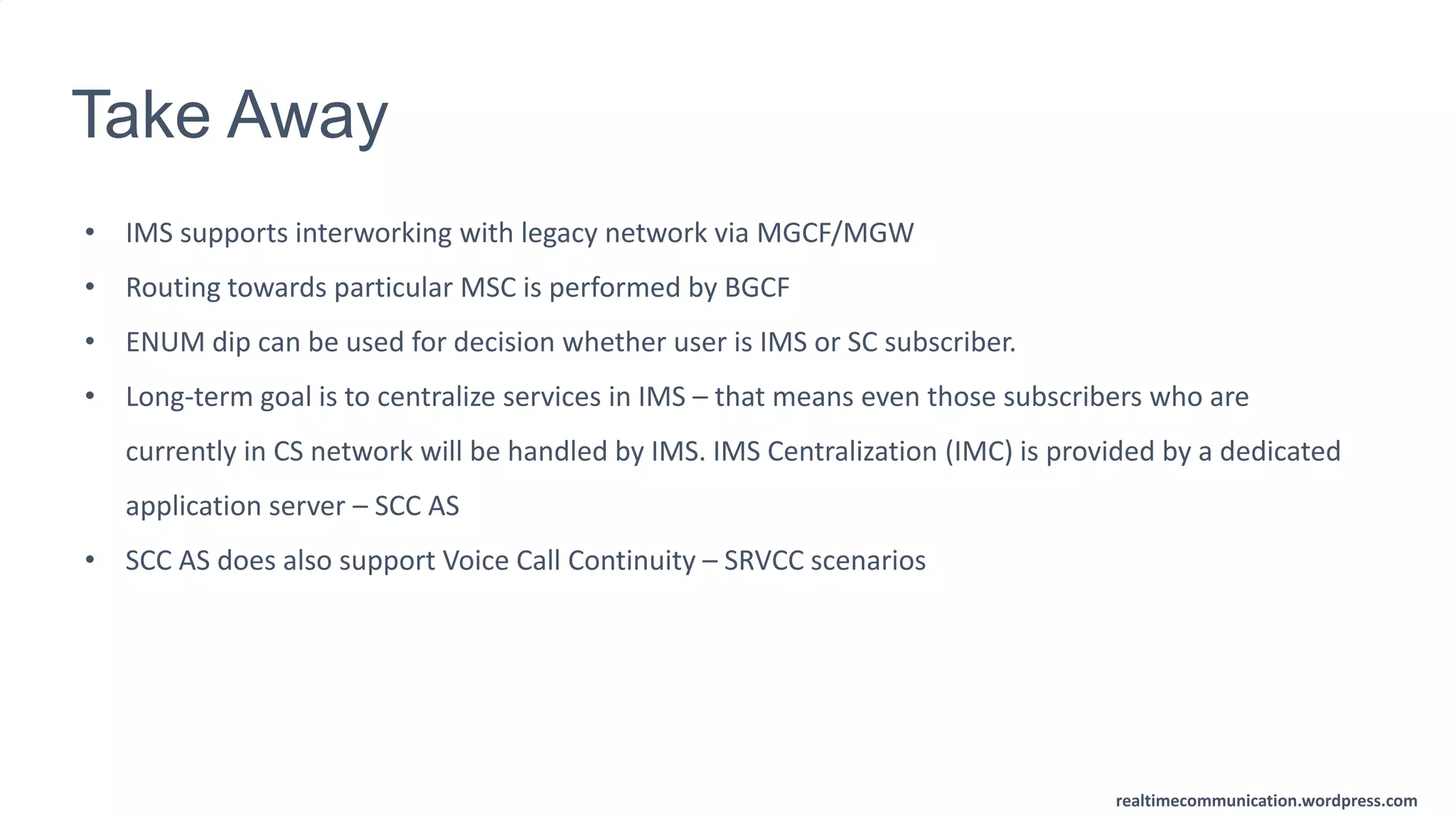 Take Away

• IMS supports interworking with legacy network via MGCF/MGW
• Routing towards particular MSC is performed by BGCF
• ENUM dip can be used for decision whether user is IMS or SC subscriber.
• Long-term goal is to centralize services in IMS – that means even those subscribers who are currently in CS network will be handled by IMS. IMS Centralization (IMC) is provided by a dedicated application server – SCC AS
• SCC AS does also support Voice Call Continuity – SRVCC scenarios

realtimecommunication.wordpress.com